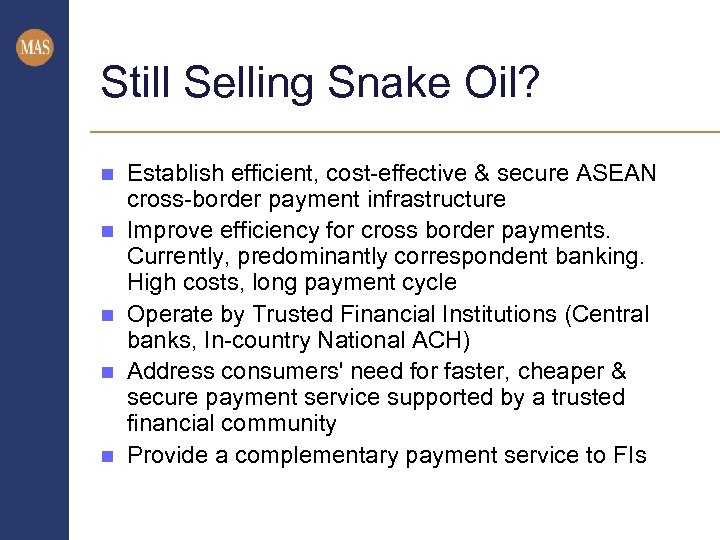 MAS

Still Selling Snake Oil?

- Establish efficient, cost-effective & secure ASEAN cross-border payment infrastructure
- Improve efficiency for cross border payments. Currently, predominantly correspondent banking. High costs, long payment cycle
- Operate by Trusted Financial Institutions (Central banks, In-country National ACH)
- Address consumers' need for faster, cheaper & secure payment service supported by a trusted financial community
- Provide a complementary payment service to FIs